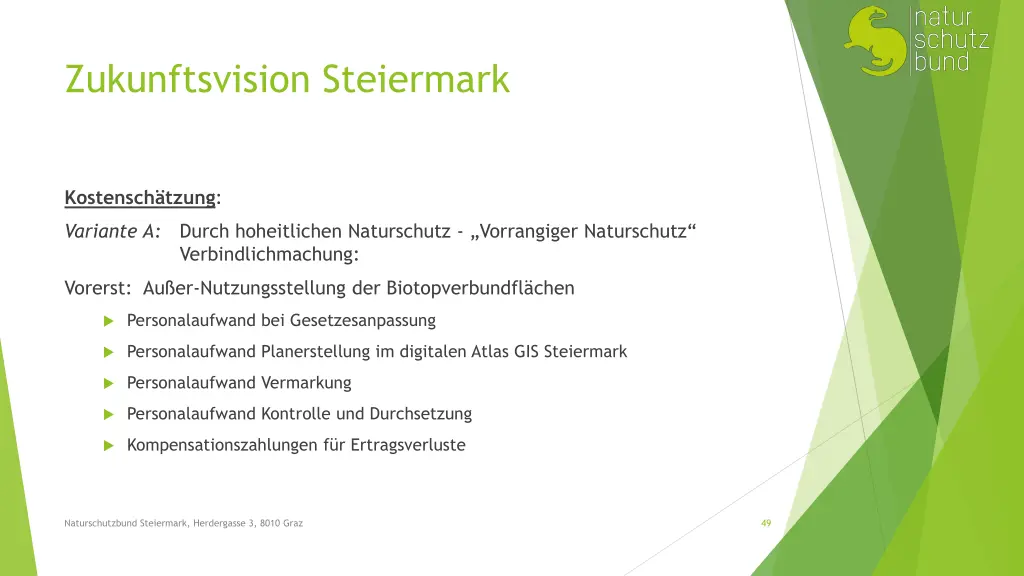 natur
schutz
bund

Zukunftsvision Steiermark

Kostenschätzung:

Variante A: Durch hoheitlichen Naturschutz - „Vorrangiger Naturschutz“ Verbindlichmachung:

Vorerst: Außer-Nutzungsstellung der Biotopverbundflächen

Personalaufwand bei Gesetzesanpassung

Personalaufwand Planerstellung im digitalen Atlas GIS Steiermark

Personalaufwand Vermarkung

Personalaufwand Kontrolle und Durchsetzung

Kompensationszahlungen für Ertragsverluste

Naturschutzbund Steiermark, Herdergasse 3, 8010 Graz

49